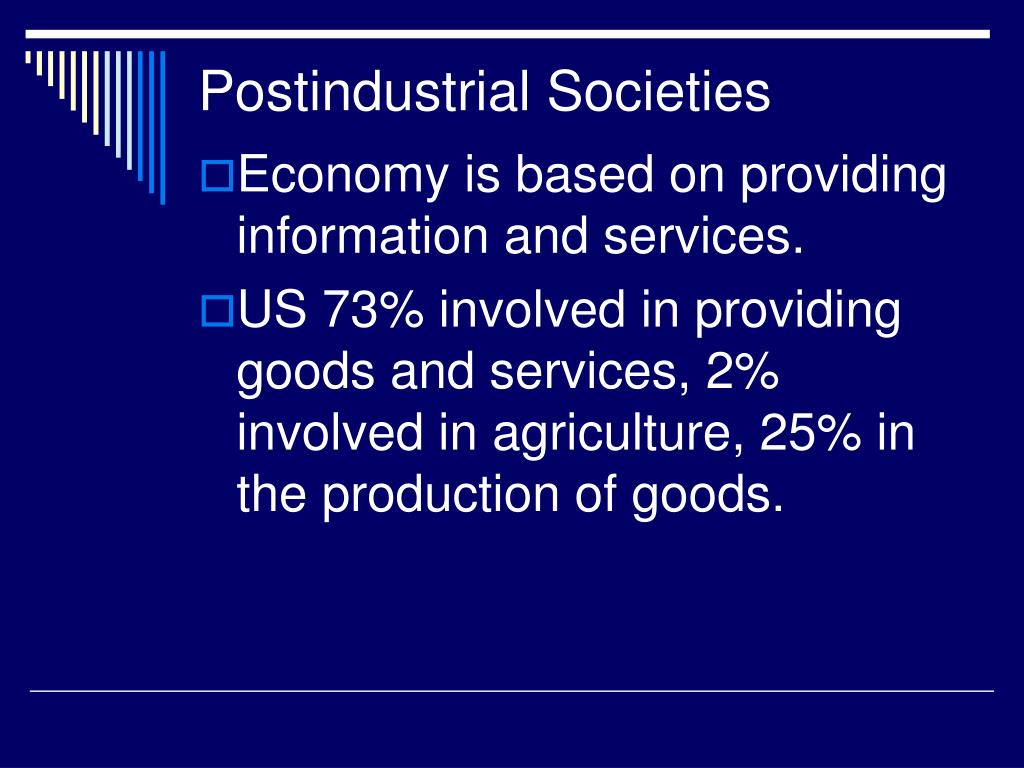 Postindustrial Societies

Economy is based on providing information and services.

US 73% involved in providing goods and services, 2% involved in agriculture, 25% in the production of goods.